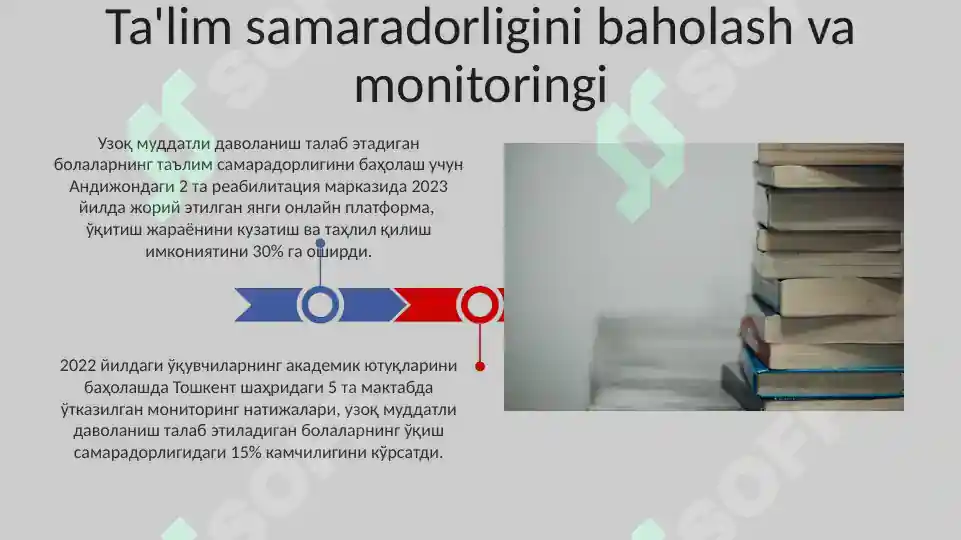 Ta'lim samaradorligini baholash va monitoringi

Узоқ муддатли даволаниш талаб этадиган болаларнинг таълим самарадорлигини баҳолаш учун Андижондаги 2 та реабилитация марказида 2023 йилда жорий этилган янги онлайн платформа, ўқитиш жараёнини кузатиш ва таҳлил қилиш имкониятини 30% га оширди.

2022 йилдаги ўқувчиларнинг академик ютуқларини баҳолашда Тошкент шаҳридаги 5 та мактабда ўтказилган мониторинг натижалари, узоқ муддатли даволаниш талаб этиладиган болаларнинг ўқиш самарадорлигидаги 15% камчилигини кўрсатди.